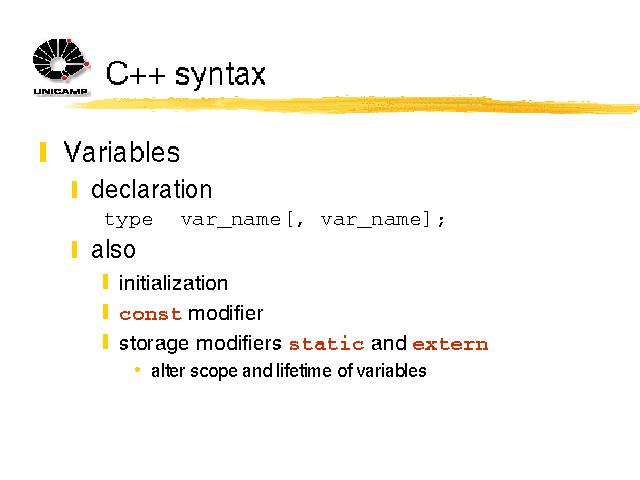 UNICAMP

C++ syntax

Variables

declaration

type var_name[, var_name];

also

initialization

const modifier

storage modifiers static and extern

• alter scope and lifetime of variables